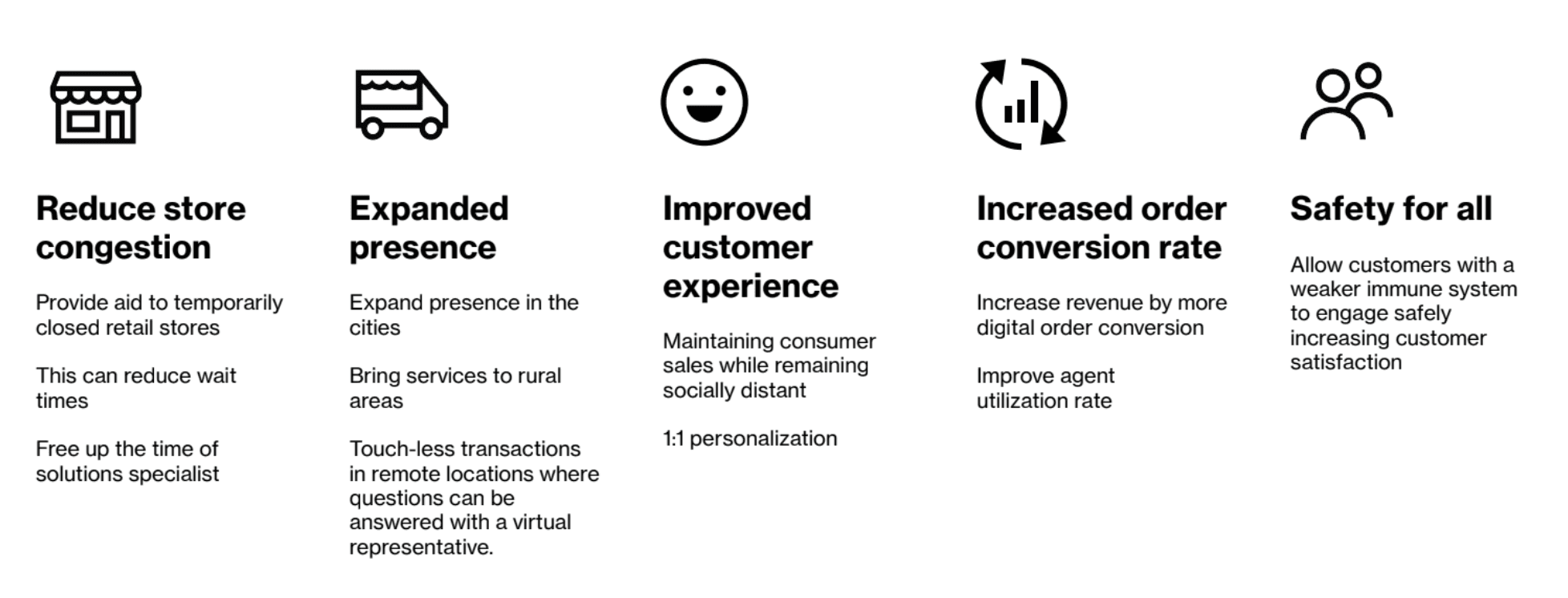 Reduce store congestion

Provide aid to temporarily closed retail stores

This can reduce wait times

Free up the time of solutions specialist

Expanded presence

Expand presence in the cities

Bring services to rural areas

Touch-less transactions in remote locations where questions can be answered with a virtual representative.

Improved customer experience

Maintaining consumer sales while remaining socially distant

1:1 personalization

Increased order conversion rate

Increase revenue by more digital order conversion

Improve agent utilization rate

Safety for all

Allow customers with a weaker immune system to engage safely increasing customer satisfaction